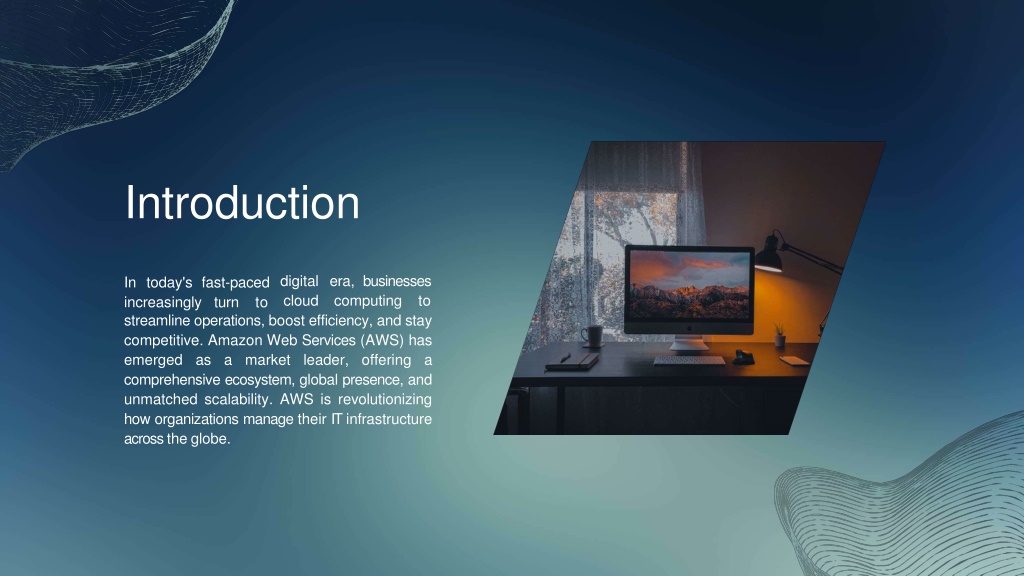 Introduction

In today's fast-paced digital era, businesses increasingly turn to cloud computing to streamline operations, boost efficiency, and stay competitive. Amazon Web Services (AWS) has emerged as a market leader, offering a comprehensive ecosystem, global presence, and unmatched scalability. AWS is revolutionizing how organizations manage their IT infrastructure across the globe.